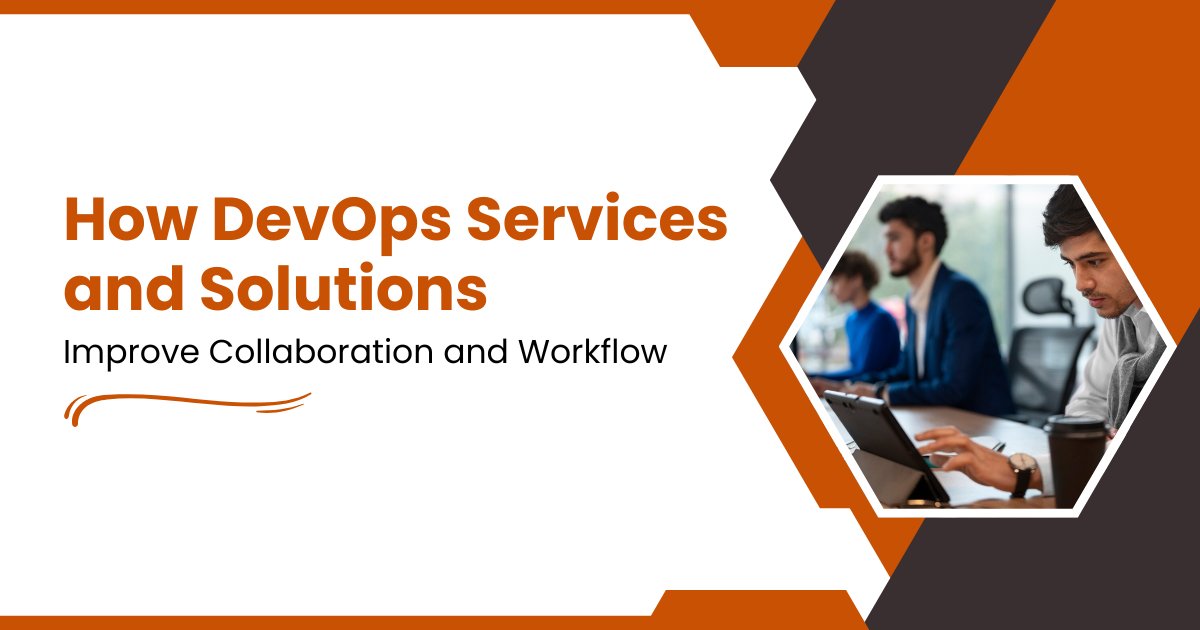 How DevOps Services and Solutions
Improve Collaboration and Workflow